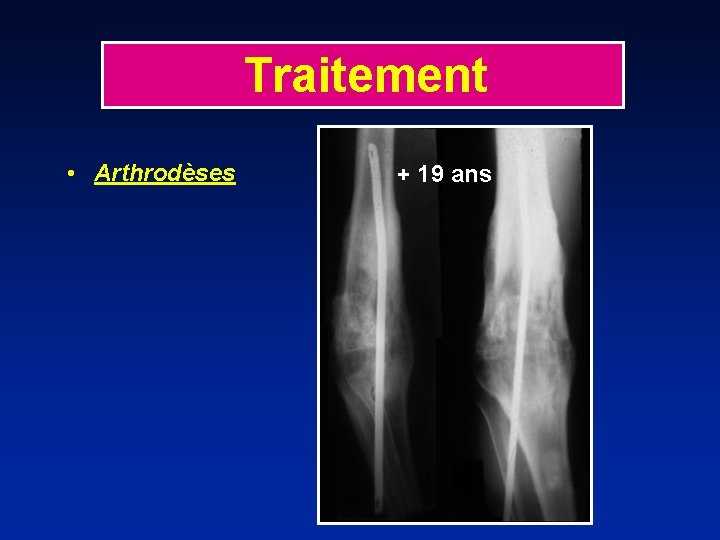 Traitement

• Arthrodèses

+ 19 ans